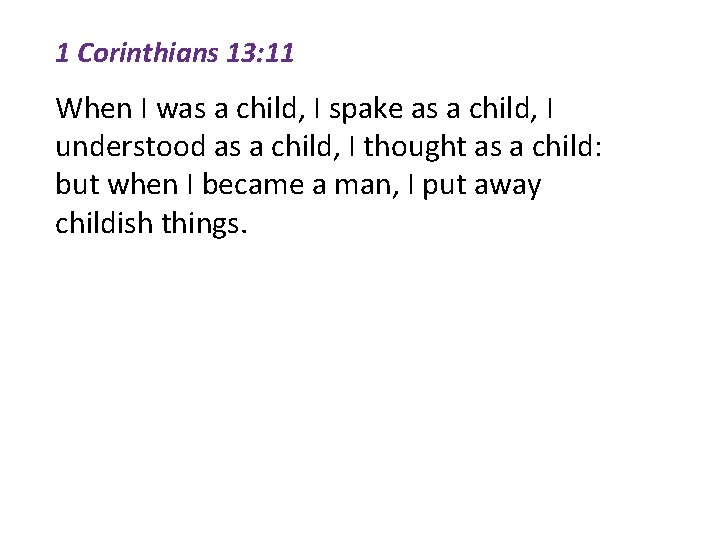 1 Corinthians 13:11

When I was a child, I spake as a child, I understood as a child, I thought as a child: but when I became a man, I put away childish things.